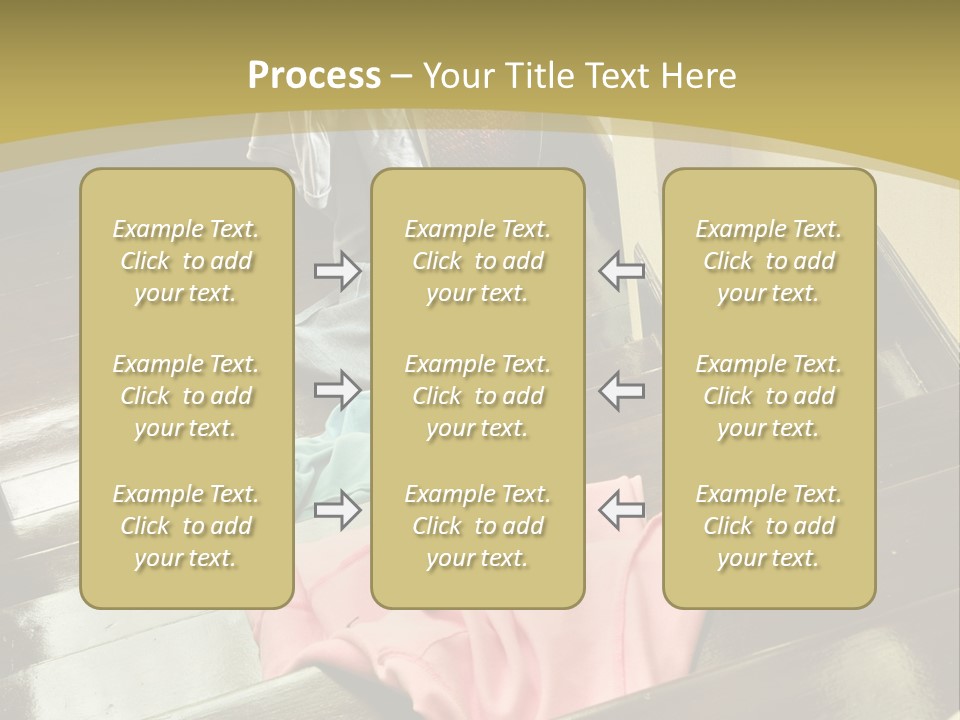 Process – Your Title Text Here

Example Text. Click to add your text.

Example Text. Click to add your text.

Example Text. Click to add your text.

Example Text. Click to add your text.

Example Text. Click to add your text.

Example Text. Click to add your text.

Example Text. Click to add your text.

Example Text. Click to add your text.

Example Text. Click to add your text.